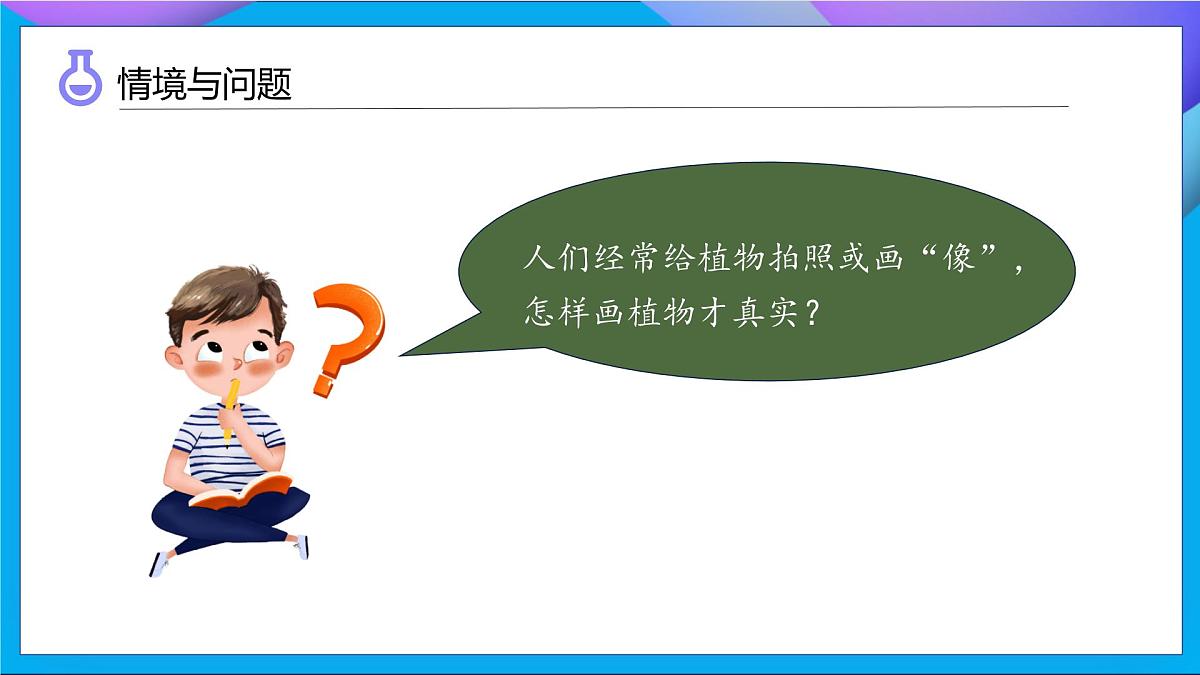 情境与问题

人们经常给植物拍照或画“像”，怎样画植物才真实？